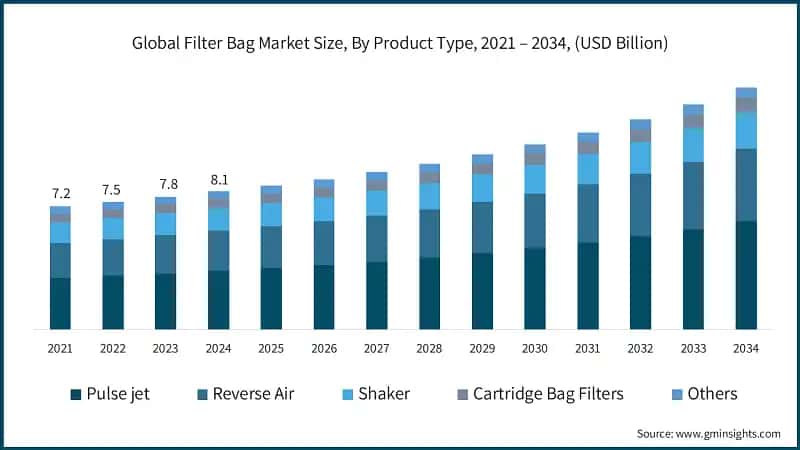 Global Filter Bag Market Size, By Product Type, 2021 – 2034, (USD Billion)

7.2
7.5
7.8
8.1

2021
2022
2023
2024
2025
2026
2027
2028
2029
2030
2031
2032
2033
2034

Pulse jet
Reverse Air
Shaker
Cartridge Bag Filters
Others

Source: www.gminsights.com